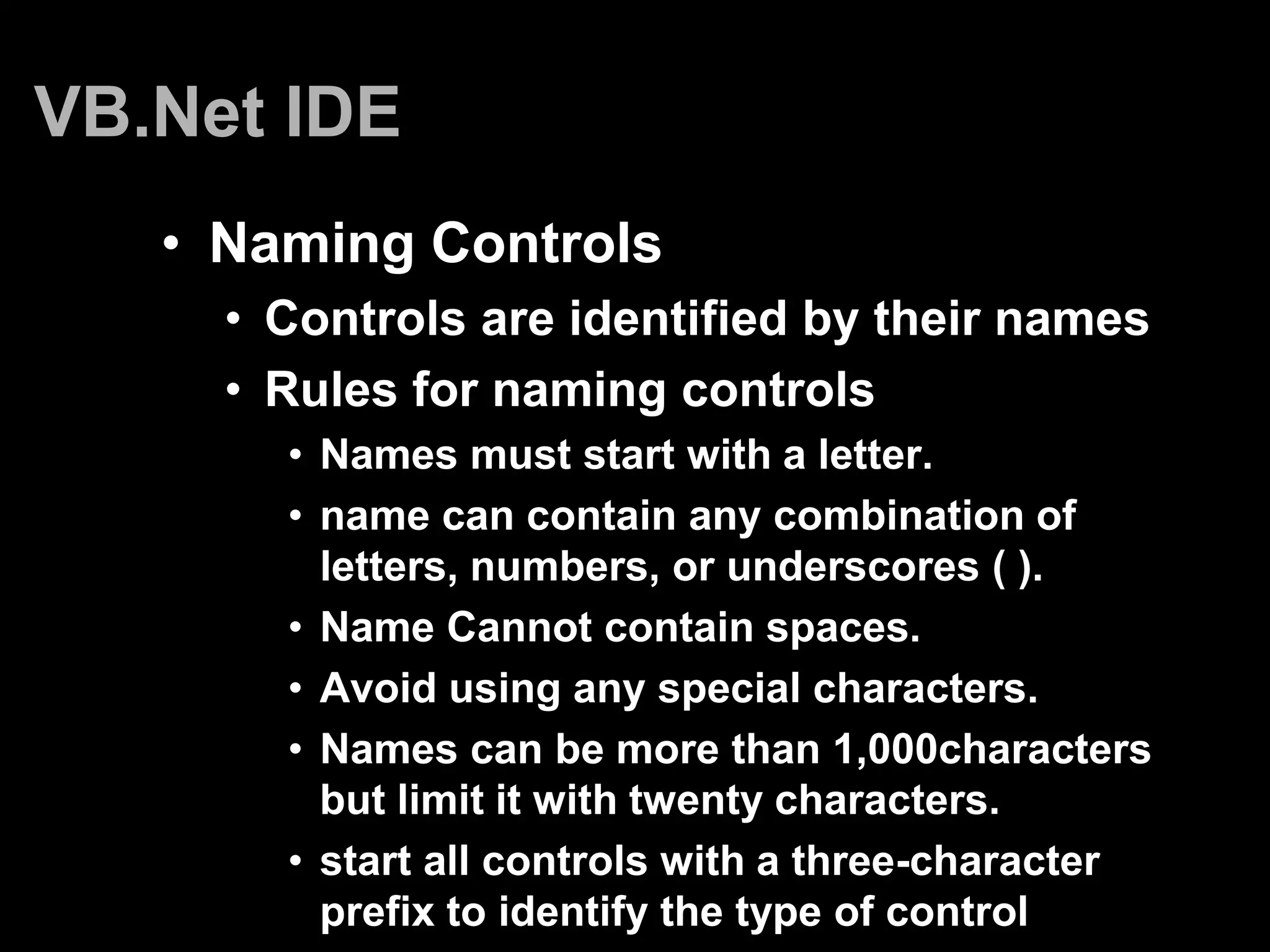 VB.Net IDE

• Naming Controls
• Controls are identified by their names
• Rules for naming controls
• Names must start with a letter.
• name can contain any combination of letters, numbers, or underscores ( ).
• Name Cannot contain spaces.
• Avoid using any special characters.
• Names can be more than 1,000characters but limit it with twenty characters.
• start all controls with a three-character prefix to identify the type of control